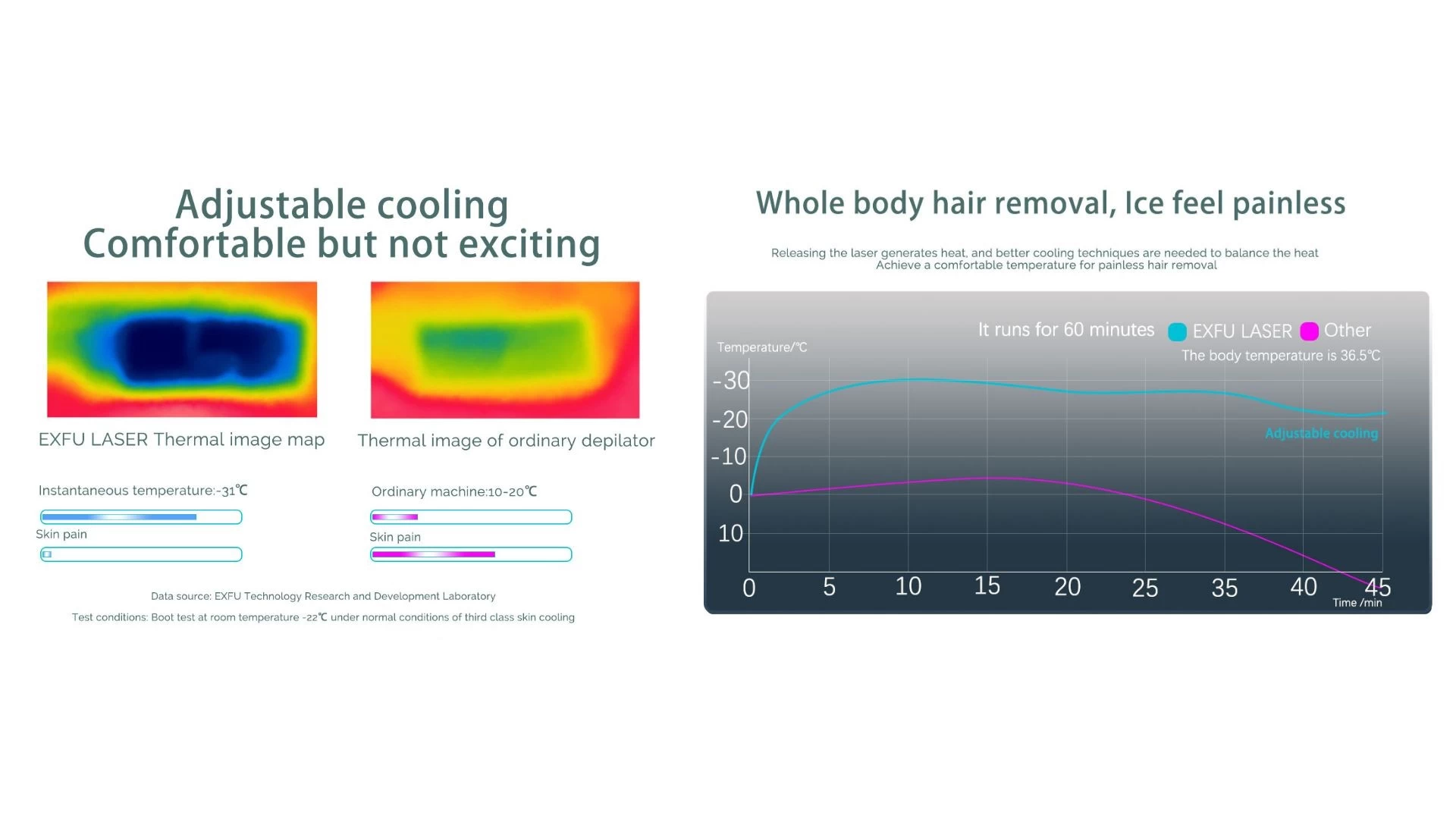 Adjustable cooling
Comfortable but not exciting

EXFU LASER Thermal image map

Thermal image of ordinary depilator

Instantaneous temperature:-31℃

Skin pain

Ordinary machine:10-20℃

Skin pain

Data source: EXFU Technology Research and Development Laboratory

Test conditions: Boot test at room temperature -22℃ under normal conditions of third class skin cooling

Whole body hair removal, Ice feel painless

Releasing the laser generates heat, and better cooling techniques are needed to balance the heat
Achieve a comfortable temperature for painless hair removal

It runs for 60 minutes EXFU LASER Other
The body temperature is 36.5℃
Temperature/℃
-30
-20
-10
0
10
Adjustable cooling
0 5 10 15 20 25 35 40 45
Time /min